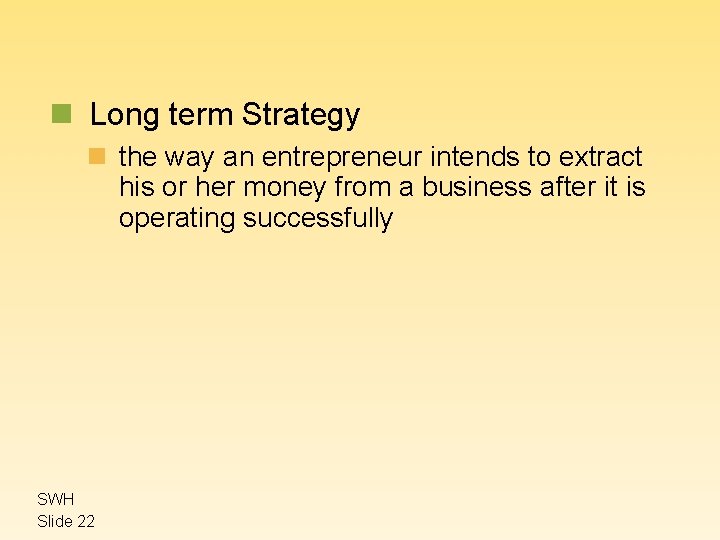 Long term Strategy

the way an entrepreneur intends to extract his or her money from a business after it is operating successfully

SWH
Slide 22